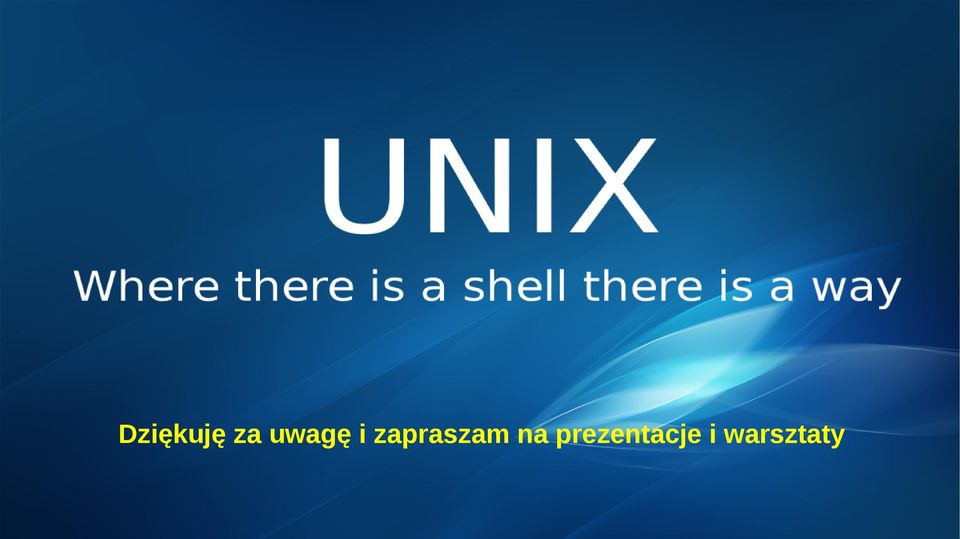 UNIX
Where there is a shell there is a way

Dziękuję za uwagę i zapraszam na prezentacje i warsztaty